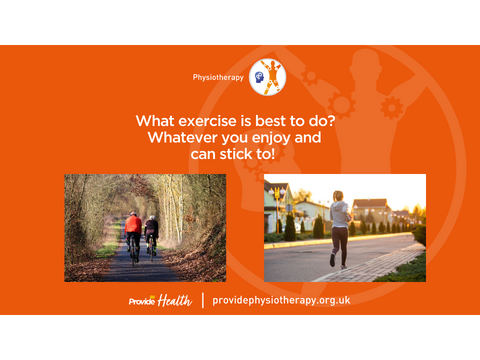 Physiotherapy

What exercise is best to do? Whatever you enjoy and can stick to!

Provide Health | providephysiotherapy.org.uk